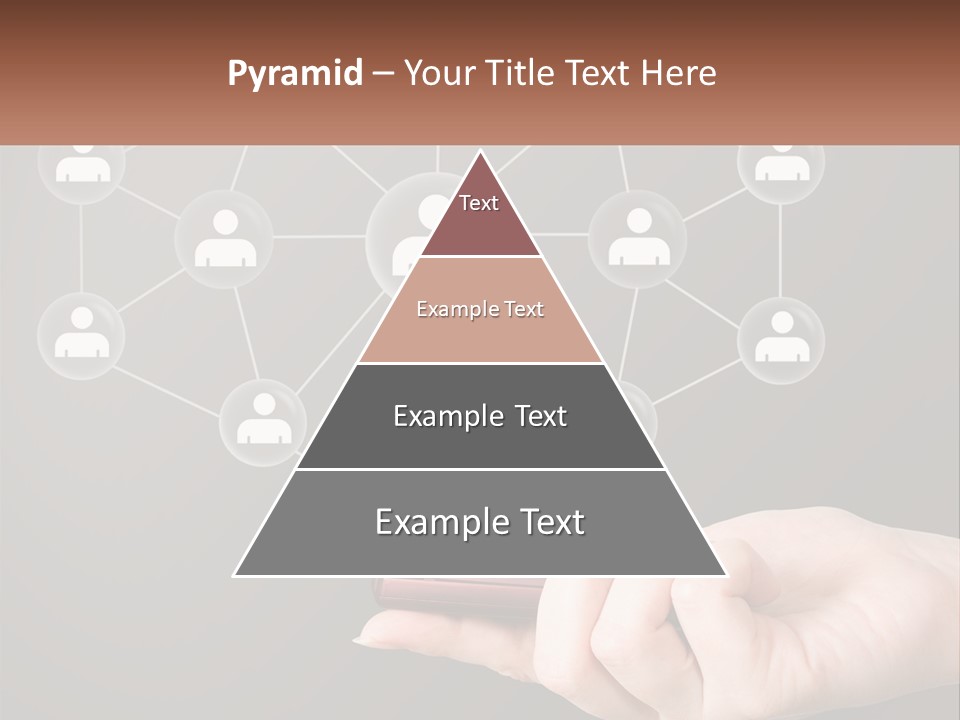 Pyramid – Your Title Text Here

Text

Example Text

Example Text

Example Text